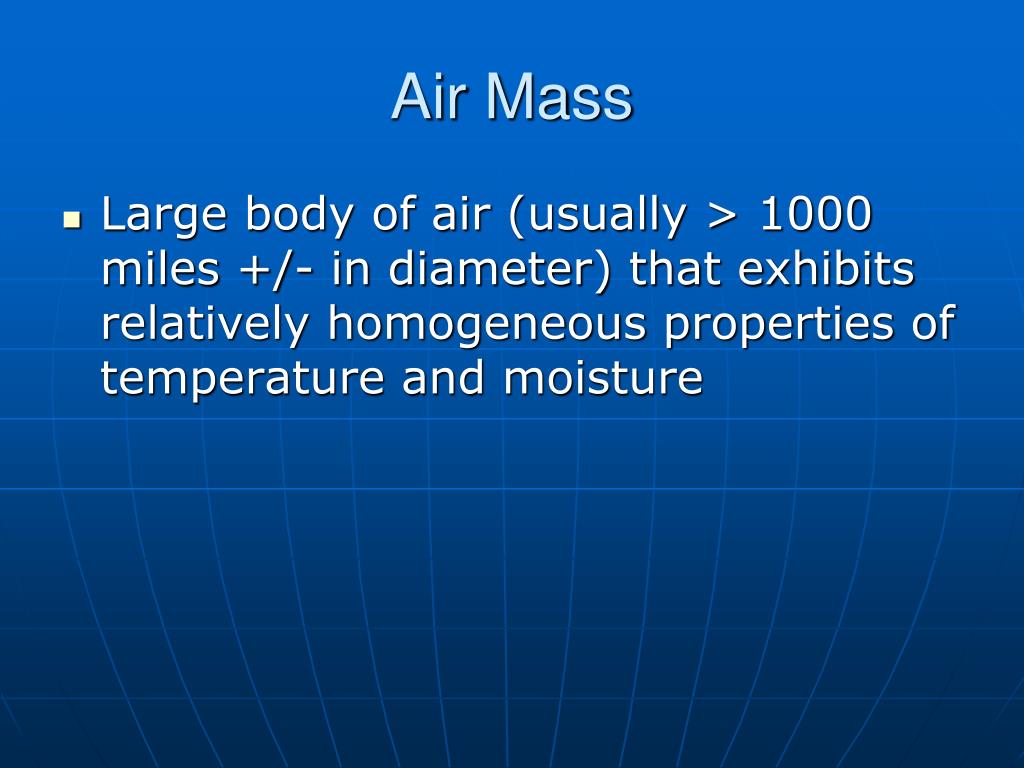 Air Mass

- Large body of air (usually > 1000 miles +/- in diameter) that exhibits relatively homogeneous properties of temperature and moisture